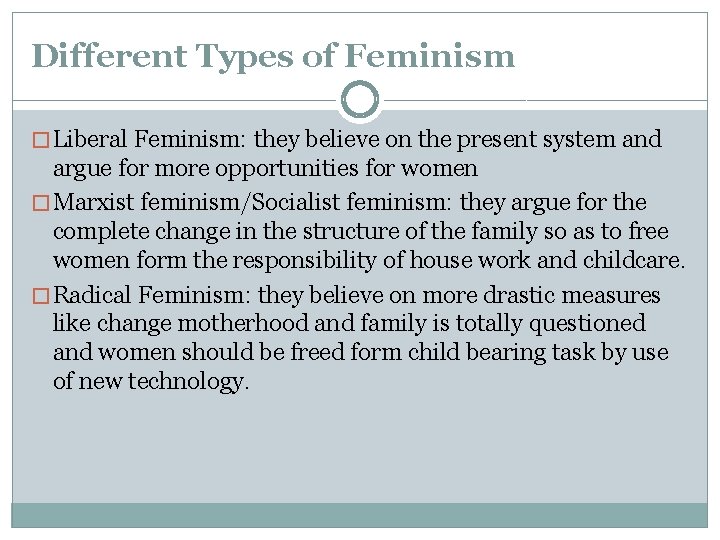 Different Types of Feminism

□ Liberal Feminism: they believe on the present system and argue for more opportunities for women

□ Marxist feminism/Socialist feminism: they argue for the complete change in the structure of the family so as to free women form the responsibility of house work and childcare.

□ Radical Feminism: they believe on more drastic measures like change motherhood and family is totally questioned and women should be freed form child bearing task by use of new technology.